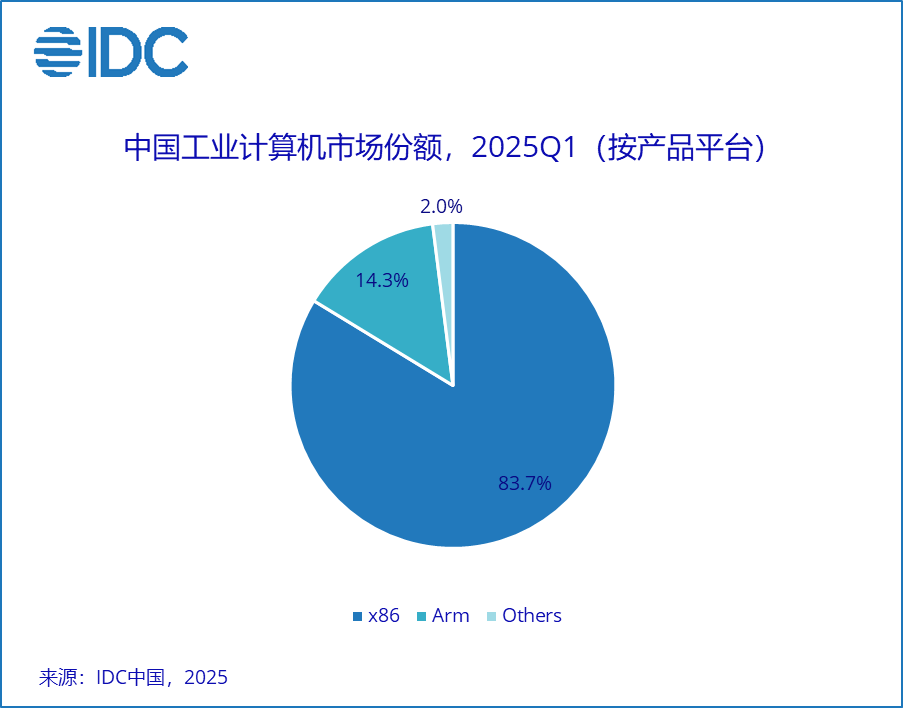 IDC

中国工业计算机市场份额，2025Q1（按产品平台）

2.0%

14.3%

83.7%

x86 Arm Others

来源：IDC中国，2025